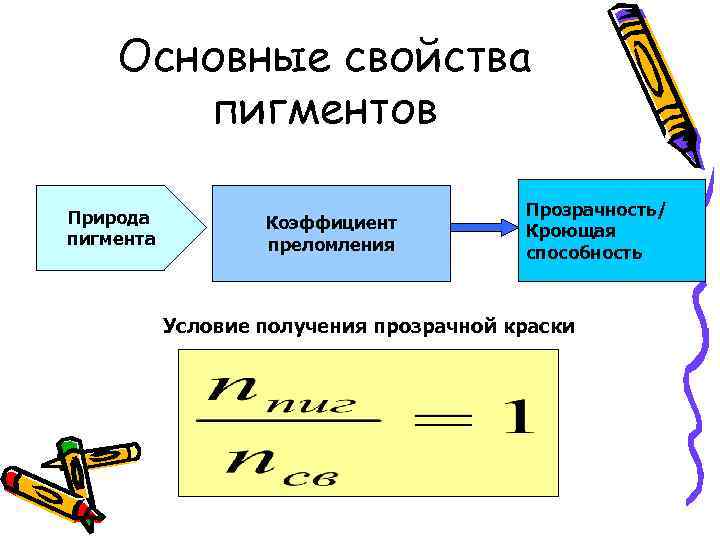 Основные свойства пигментов

Природа пигмента

Коэффициент преломления

Прозрачность/ Кроющая способность

Условие получения прозрачной краски

$\frac{n_{пиг}}{n_{св}} = 1$